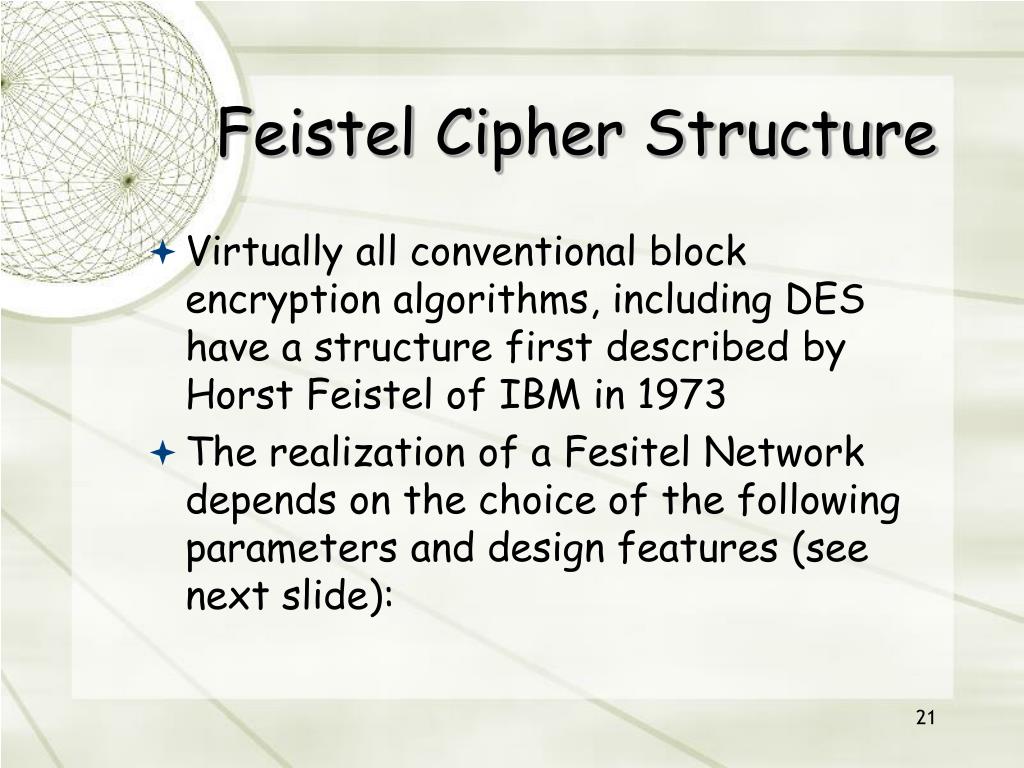 Feistel Cipher Structure

Virtually all conventional block encryption algorithms, including DES have a structure first described by Horst Feistel of IBM in 1973

The realization of a Fesitel Network depends on the choice of the following parameters and design features (see next slide):

21